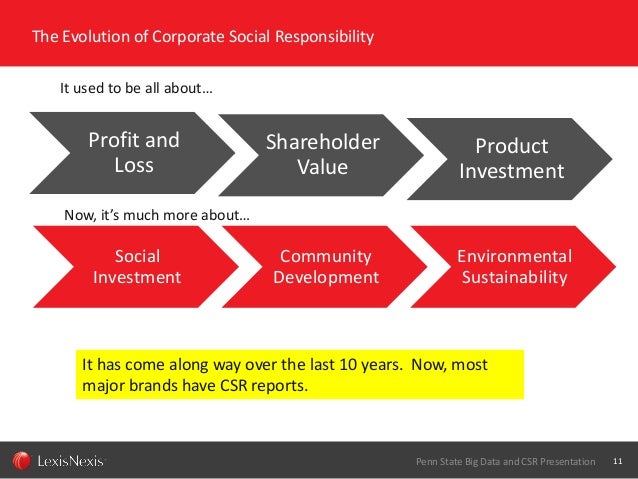 The Evolution of Corporate Social Responsibility

It used to be all about…

Profit and Loss

Shareholder Value

Product Investment

Now, it's much more about…

Social Investment

Community Development

Environmental Sustainability

It has come along way over the last 10 years. Now, most major brands have CSR reports.

LexisNexis

Penn State Big Data and CSR Presentation 11